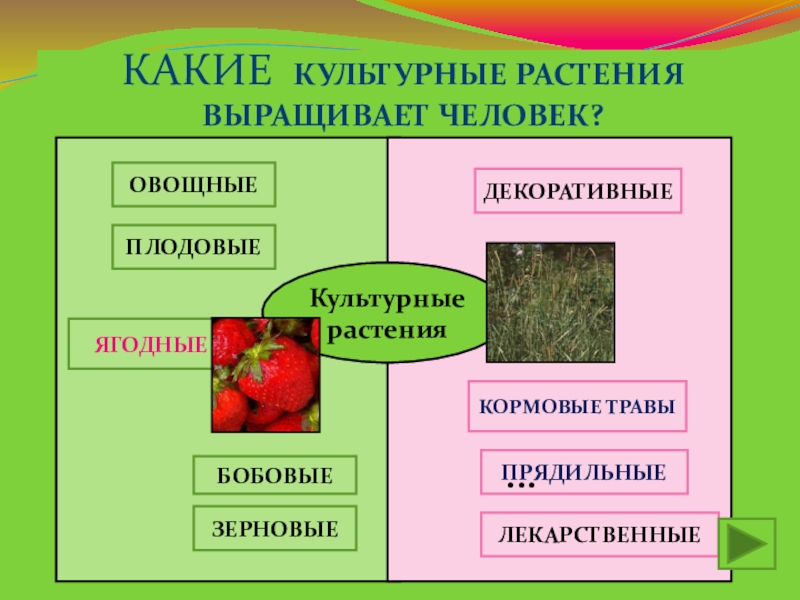 КАКИЕ КУЛЬТУРНЫЕ РАСТЕНИЯ ВЫРАЩИВАЕТ ЧЕЛОВЕК?

ОВОЩНЫЕ

ПЛОДОВЫЕ

ЯГОДНЫЕ

БОБОВЫЕ

ЗЕРНОВЫЕ

Культурные растения

ДЕКОРАТИВНЫЕ

КОРМОВЫЕ ТРАВЫ

ПРЯДИЛЬНЫЕ

…

ЛЕКАРСТВЕННЫЕ